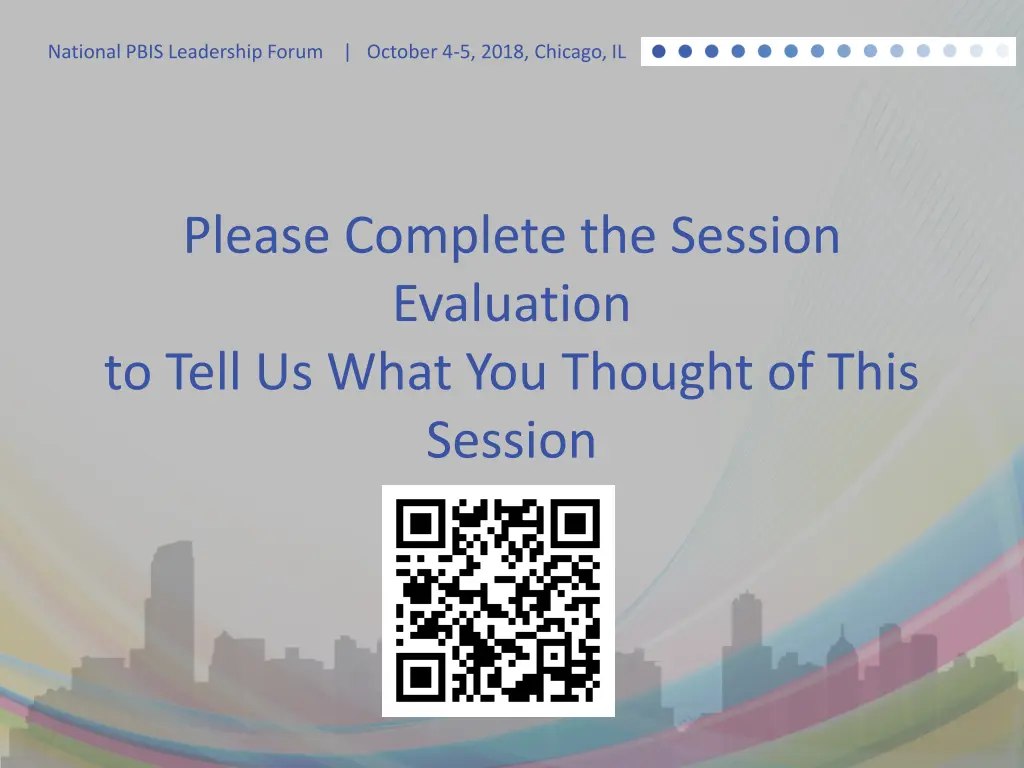 National PBIS Leadership Forum | October 4-5, 2018, Chicago, IL

Please Complete the Session Evaluation
to Tell Us What You Thought of This Session